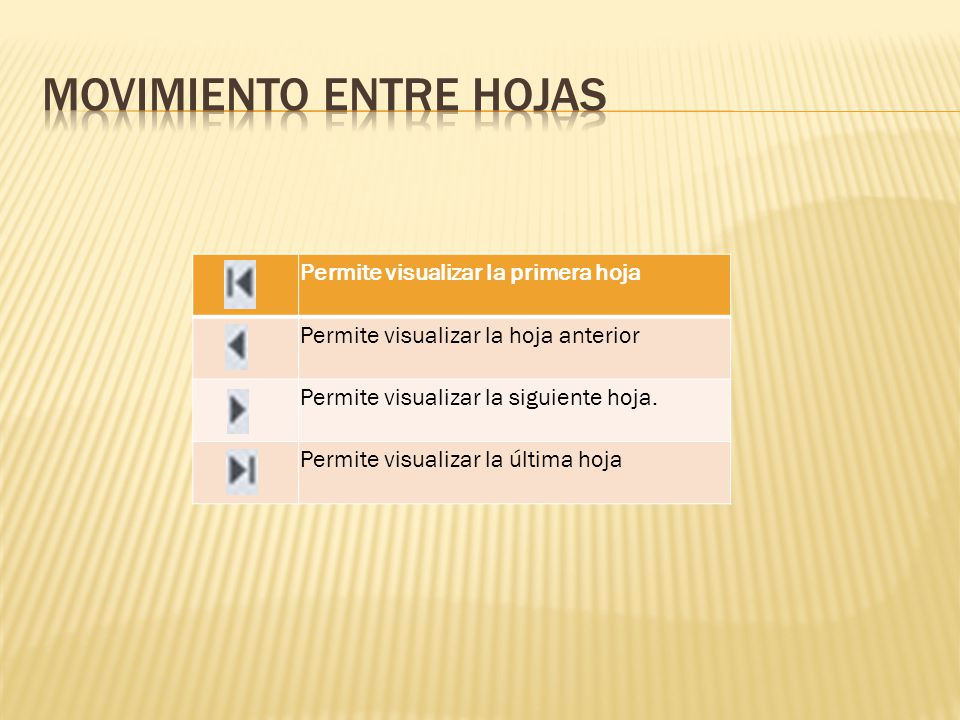 MOVIMIENTO ENTRE HOJAS

| | Permite visualizar la primera hoja |
|---|---|
| | Permite visualizar la hoja anterior |
| | Permite visualizar la siguiente hoja. |
| | Permite visualizar la última hoja |